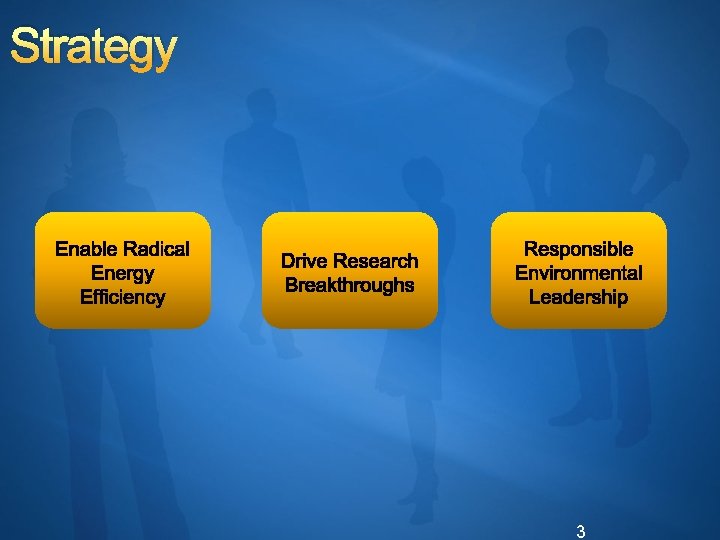 Strategy

Enable Radical Energy Efficiency

Drive Research Breakthroughs

Responsible Environmental Leadership

3